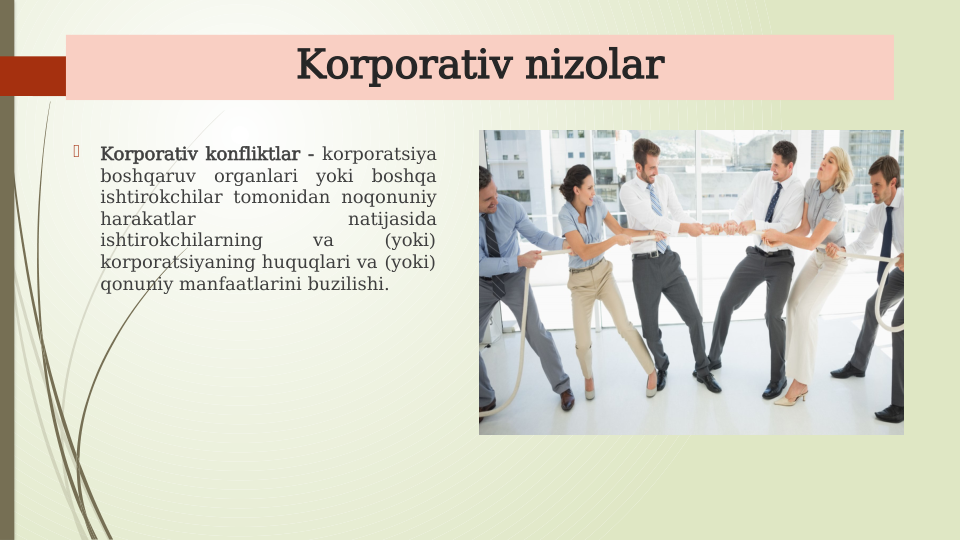 Korporativ nizolar

Korporativ konfliktlar - korporatsiya boshqaruv organlari yoki boshqa ishtirokchilar tomonidan noqonuniy harakatlar natijasida ishtirokchilarning va (yoki) korporatsiyaning huquqlari va (yoki) qonuniy manfaatlarini buzilishi.